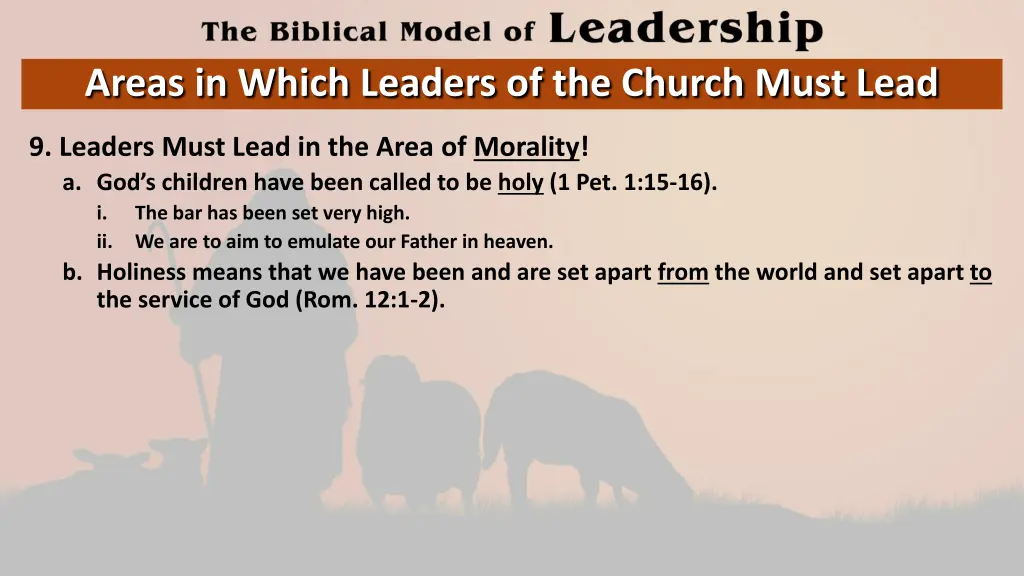 The Biblical Model of Leadership

Areas in Which Leaders of the Church Must Lead

9. Leaders Must Lead in the Area of Morality!

a. God's children have been called to be holy (1 Pet. 1:15-16).

i. The bar has been set very high.

ii. We are to aim to emulate our Father in heaven.

b. Holiness means that we have been and are set apart from the world and set apart to the service of God (Rom. 12:1-2).